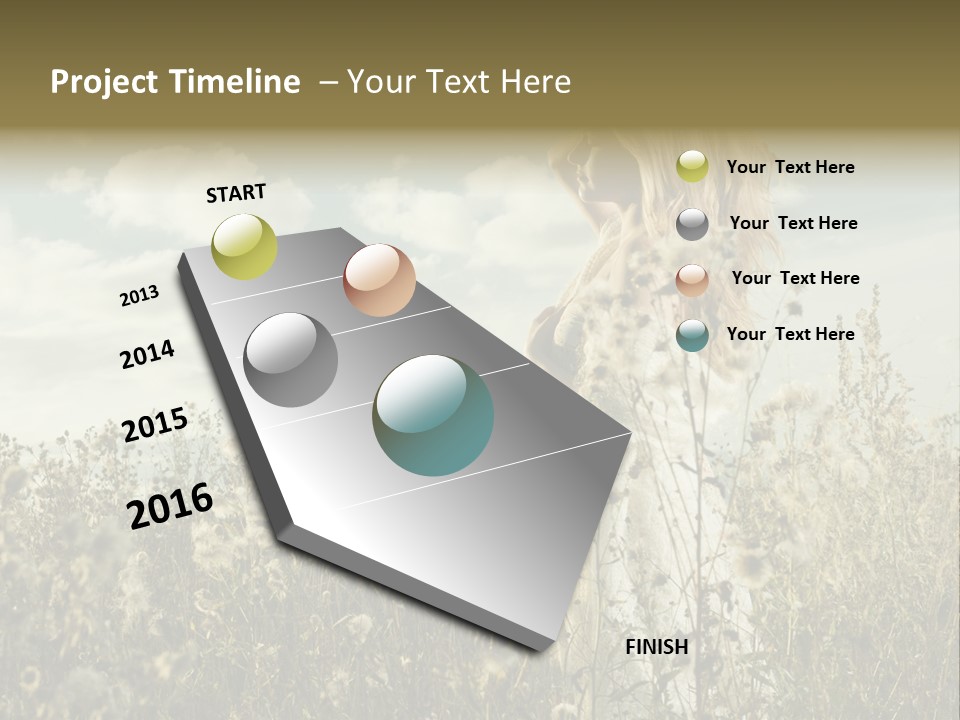 Project Timeline – Your Text Here

START

2013

2014

2015

2016

FINISH

Your Text Here

Your Text Here

Your Text Here

Your Text Here